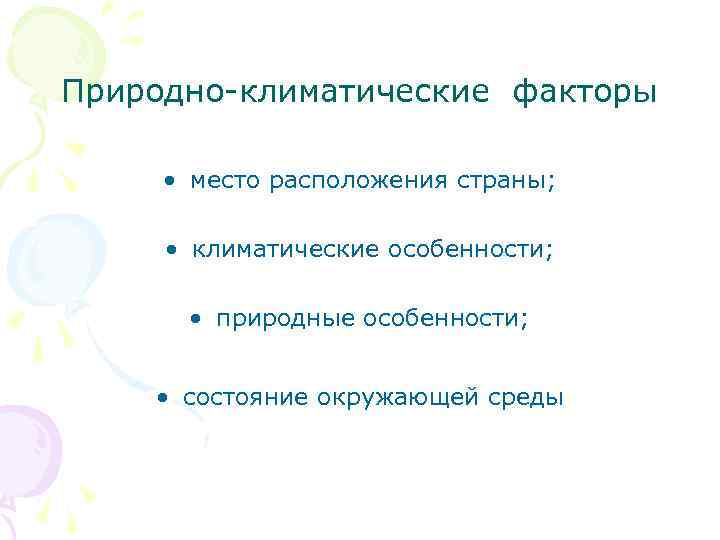 Природно-климатические факторы

• место расположения страны;

• климатические особенности;

• природные особенности;

• состояние окружающей среды